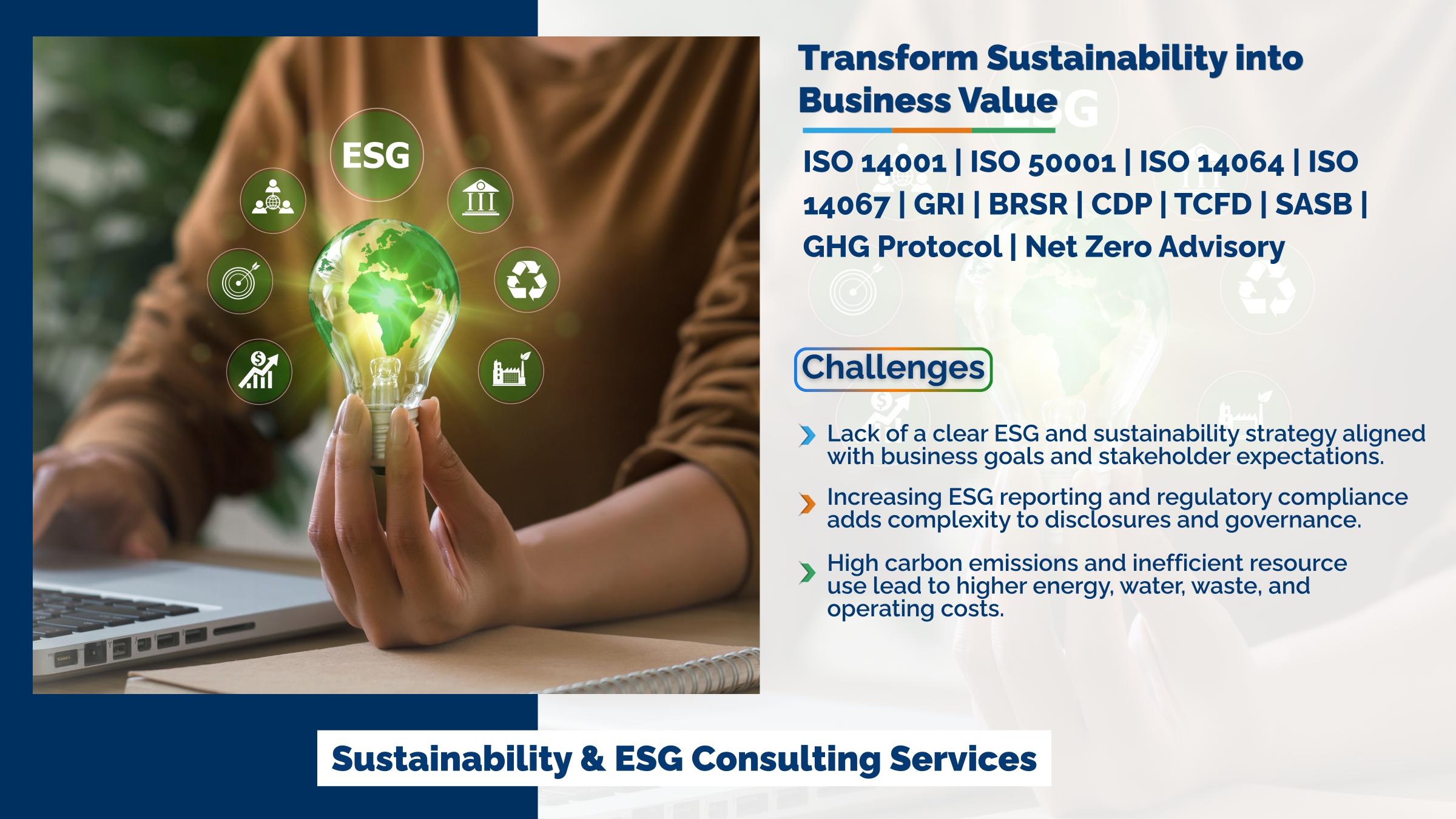 ESG

Transform Sustainability into Business Value

ISO 14001 | ISO 50001 | ISO 14064 | ISO 14067 | GRI | BRSR | CDP | TCFD | SASB | GHG Protocol | Net Zero Advisory

Challenges

Lack of a clear ESG and sustainability strategy aligned with business goals and stakeholder expectations.

Increasing ESG reporting and regulatory compliance adds complexity to disclosures and governance.

High carbon emissions and inefficient resource use lead to higher energy, water, waste, and operating costs.

Sustainability & ESG Consulting Services